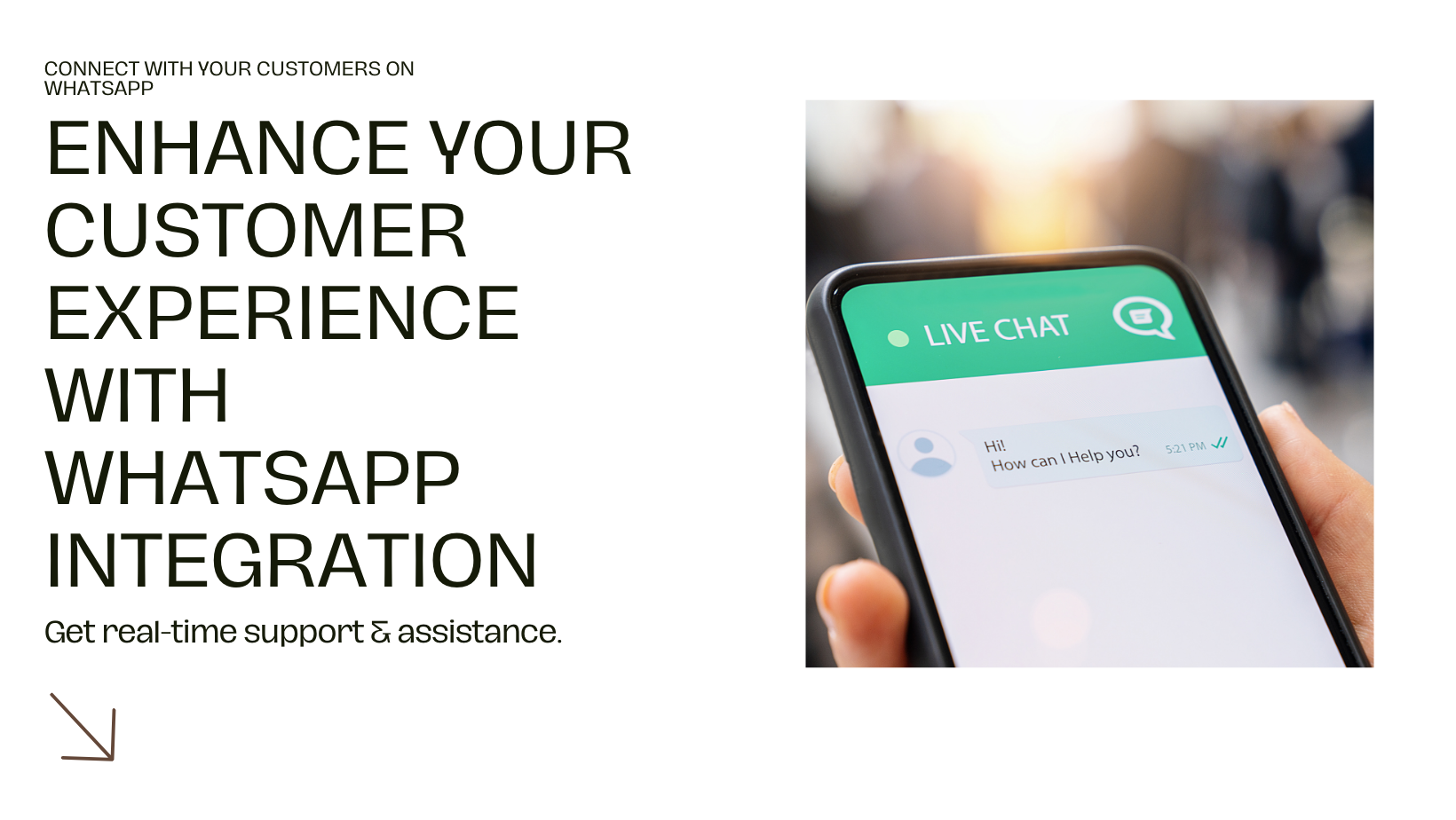 CONNECT WITH YOUR CUSTOMERS ON WHATSAPP

ENHANCE YOUR CUSTOMER EXPERIENCE WITH WHATSAPP INTEGRATION

Get real-time support & assistance.

LIVE CHAT

Hi!
How can I Help you?

5:21 PM